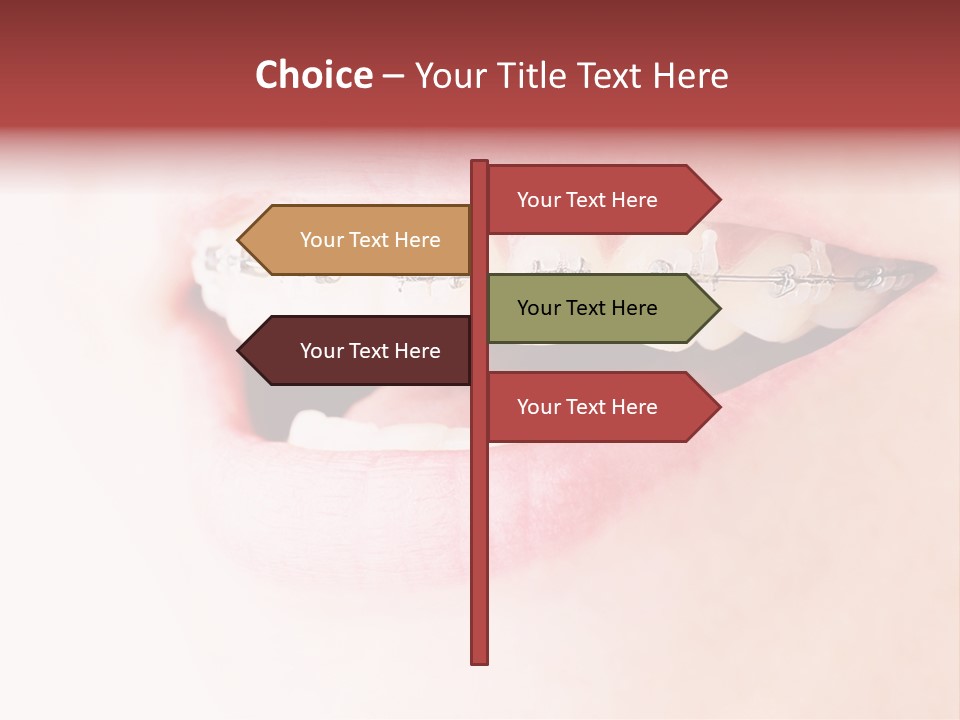 Choice – Your Title Text Here

Your Text Here

Your Text Here

Your Text Here

Your Text Here

Your Text Here